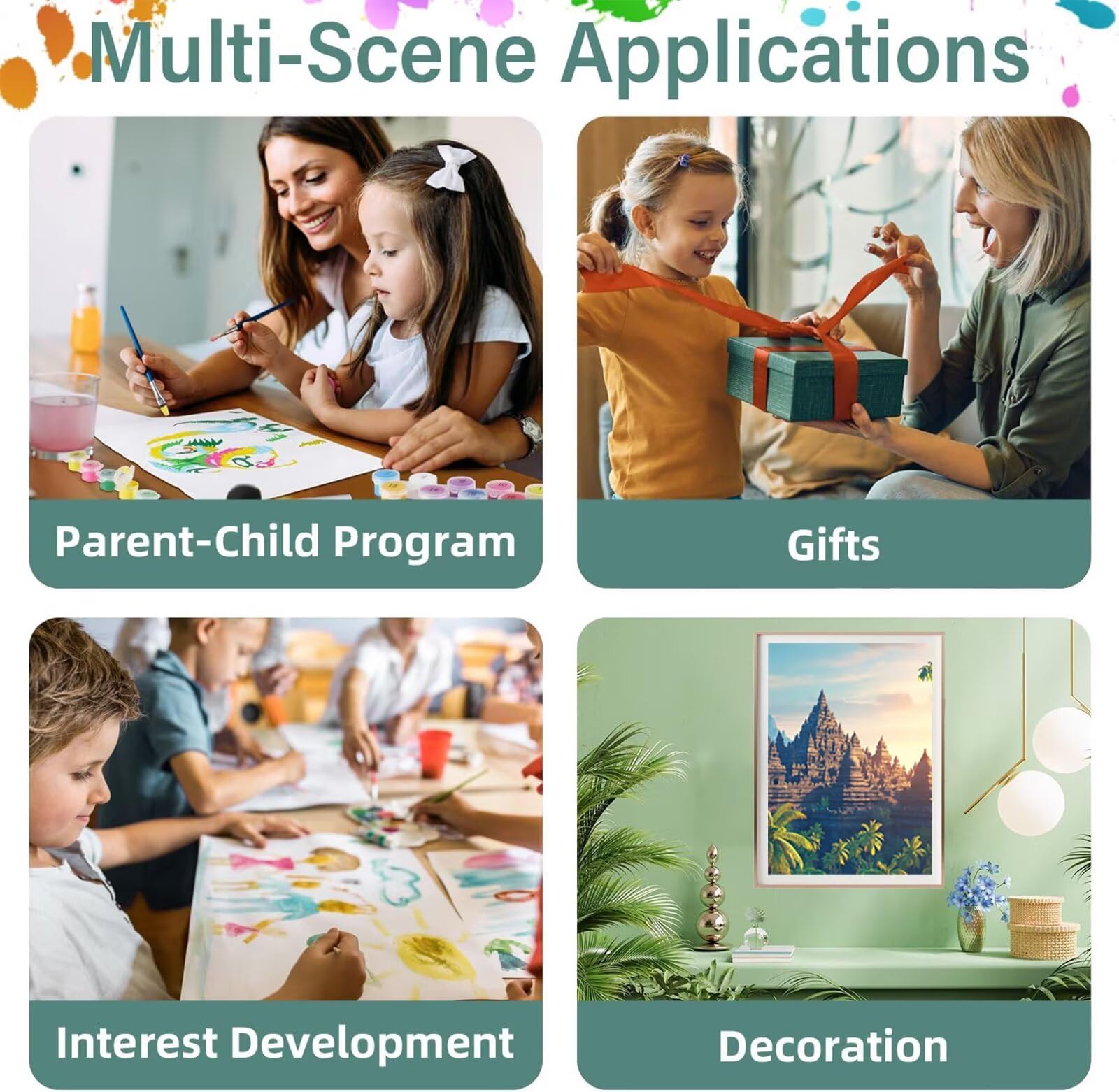 Multi-Scene Applications

Parent-Child Program

Gifts

Interest Development

Decoration